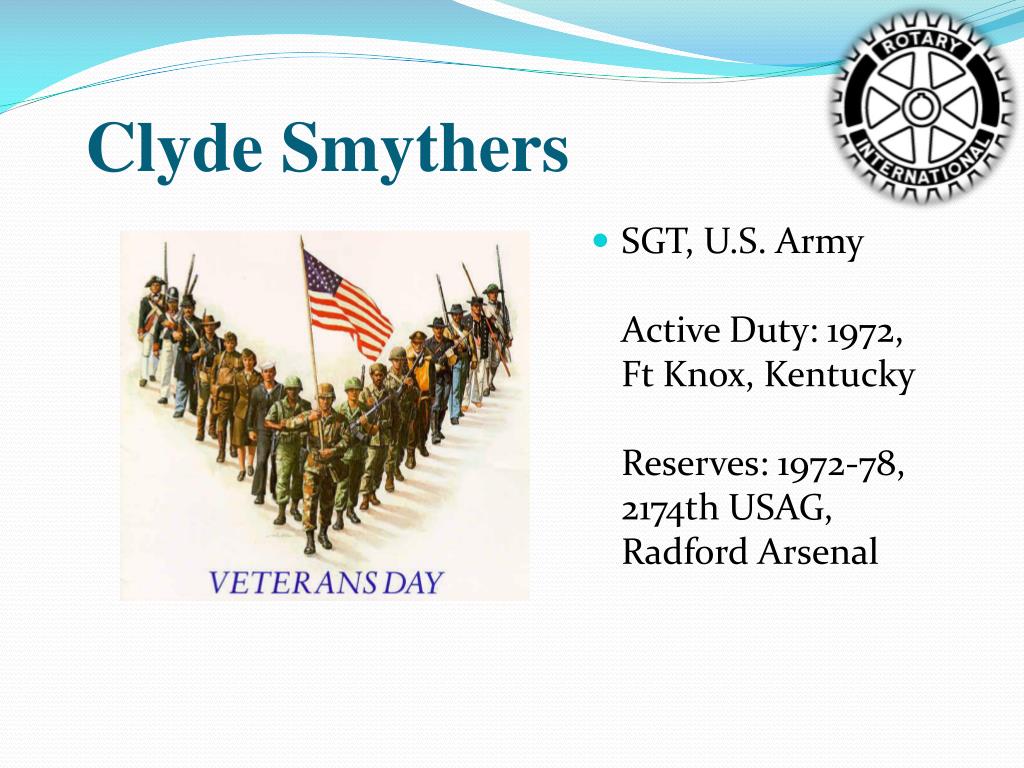 ROTARY INTERNATIONAL

Clyde Smythers

VETERANS DAY

SGT, U.S. Army

Active Duty: 1972, Ft Knox, Kentucky

Reserves: 1972-78, 2174th USAG, Radford Arsenal